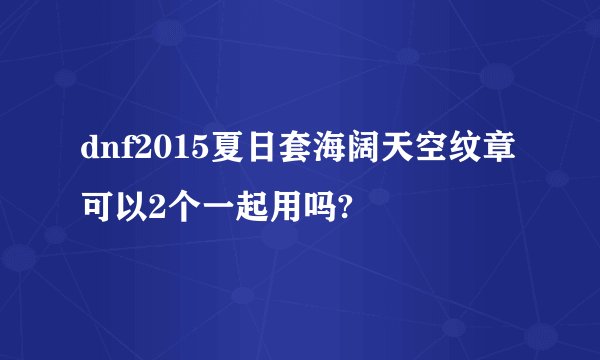 dnf2015夏日套海阔天空纹章可以2个一起用吗?